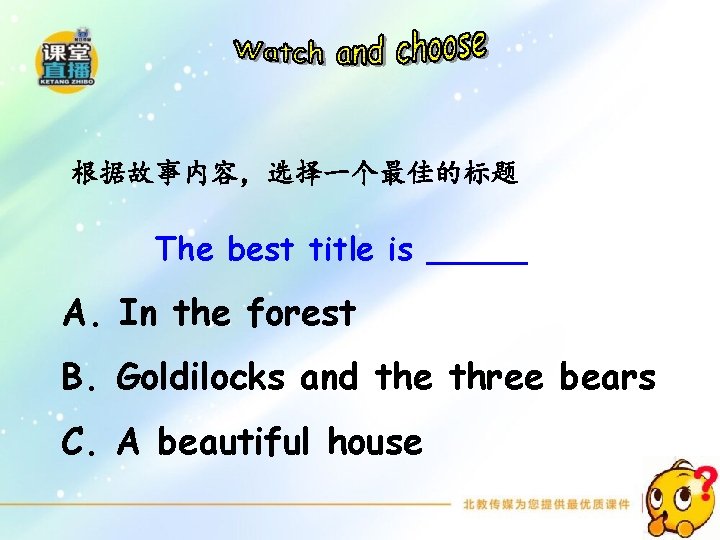 课堂直播
KETANG ZHIBO

Watch and choose

根据故事内容，选择一个最佳的标题

The best title is _____

A. In the forest

B. Goldilocks and the three bears

C. A beautiful house

北教传媒为您提供最优质课件